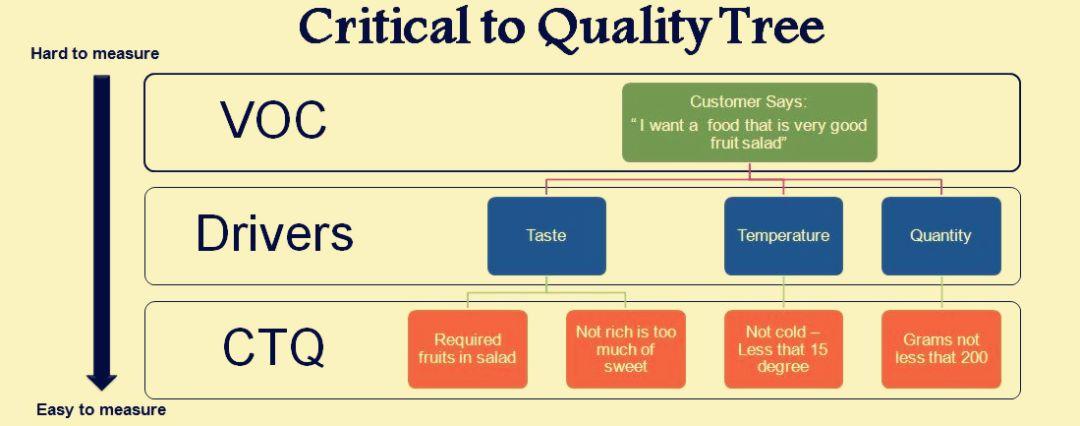 Critical to Quality Tree

Hard to measure

VOC

Customer Says:
" I want a food that is very good fruit salad"

Drivers

Taste

Temperature

Quantity

CTQ

Required fruits in salad

Not rich is too much of sweet

Not cold – Less that 15 degree

Grams not less that 200

Easy to measure